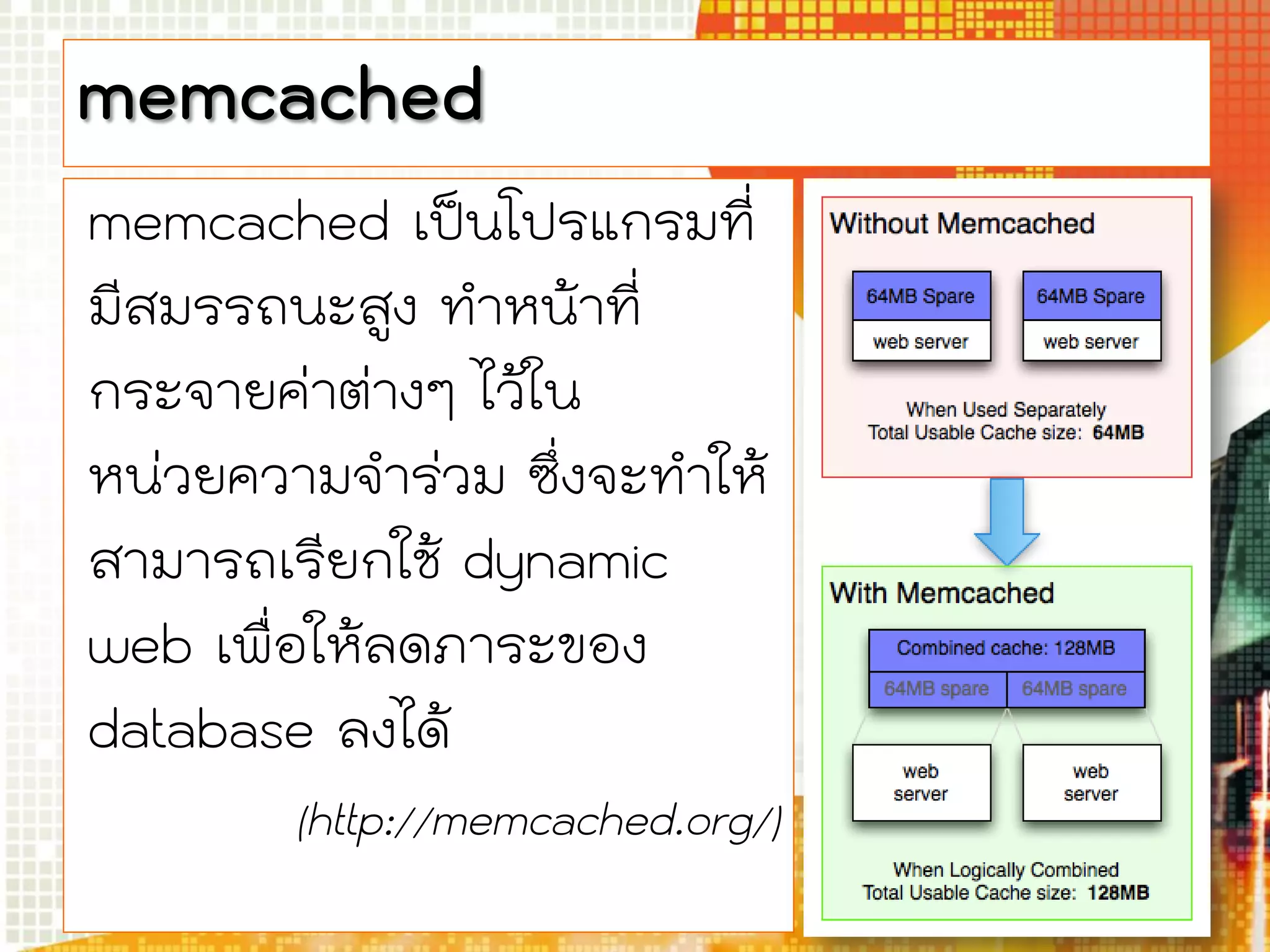 memcached

memcached เป็นโปรแกรมที่มีสมรรถนะสูง ทำหน้าที่กระจายค่าต่างๆ ไว้ในหน่วยความจำร่วม ซึ่งจะทำให้สามารถเรียกใช้ dynamic web เพื่อให้ลดภาระของ database ลงได้

(http://memcached.org/)

Without Memcached

64MB Spare

web server

64MB Spare

web server

When Used Separately
Total Usable Cache size: 64MB

With Memcached

Combined cache: 128MB

64MB spare

64MB spare

web server

web server

When Logically Combined
Total Usable Cache size: 128MB